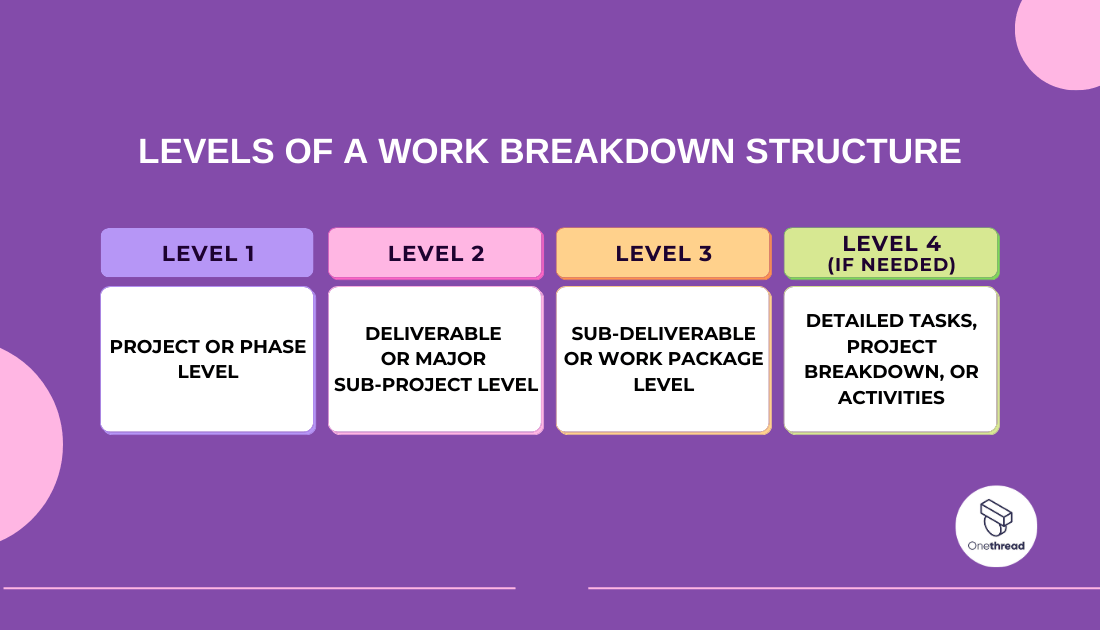 LEVELS OF A WORK BREAKDOWN STRUCTURE

| LEVEL 1 | LEVEL 2 | LEVEL 3 | LEVEL 4 (IF NEEDED) |
|---|---|---|---|
| PROJECT OR PHASE LEVEL | DELIVERABLE OR MAJOR SUB-PROJECT LEVEL | SUB-DELIVERABLE OR WORK PACKAGE LEVEL | DETAILED TASKS, PROJECT BREAKDOWN, OR ACTIVITIES |

Onethread